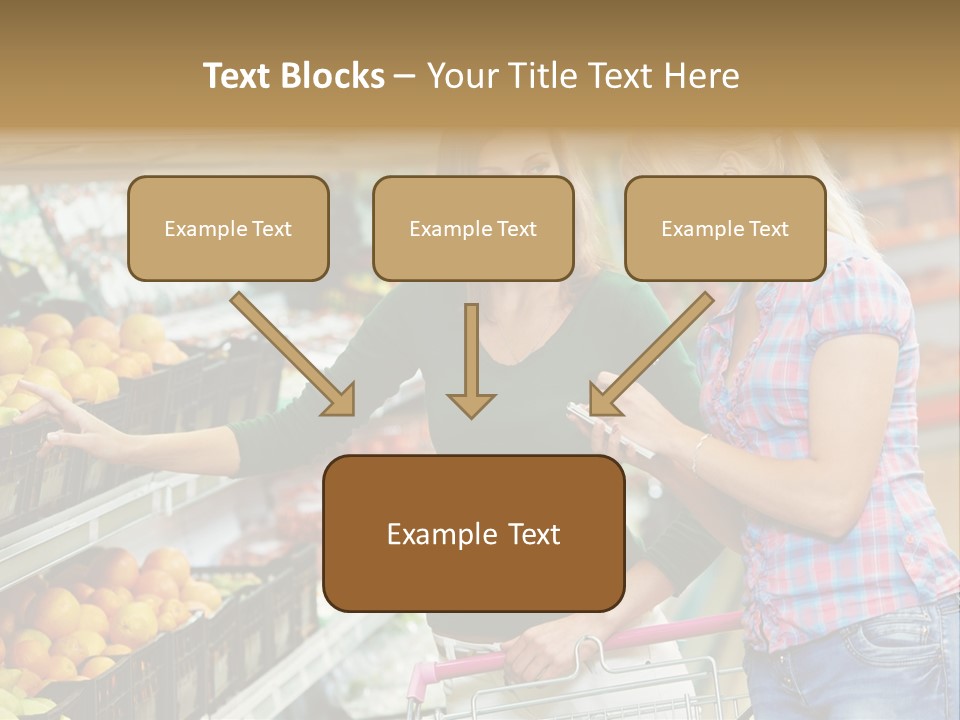 Text Blocks – Your Title Text Here

Example Text

Example Text

Example Text

Example Text